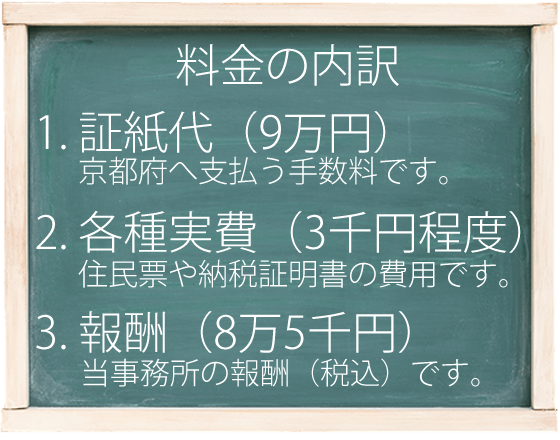 料金の内訳

1. 証紙代（9万円）
京都府へ支払う手数料です。

2. 各種実費（3千円程度）
住民票や納税証明書の費用です。

3. 報酬（8万5千円）
当事務所の報酬（税込）です。